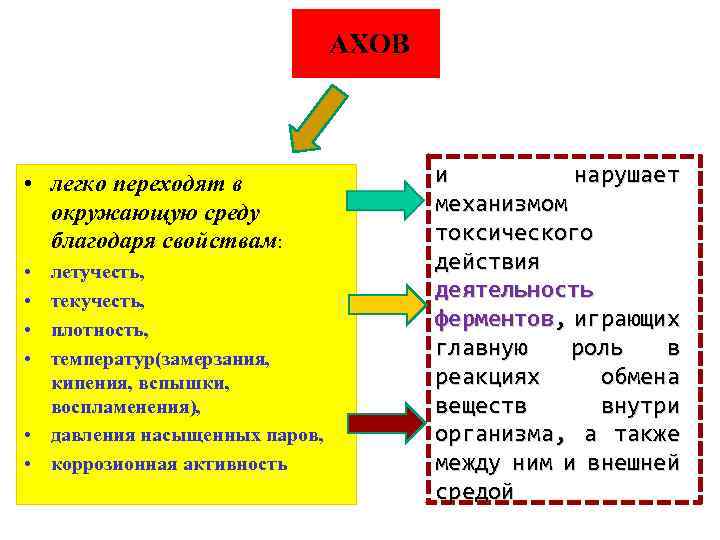 АХОВ

• легко переходят в окружающую среду благодаря свойствам:
• летучесть,
• текучесть,
• плотность,
• температур(замерзания, кипения, вспышки, воспламенения),
• давления насыщенных паров,
• коррозионная активность

и нарушает механизмом токсического действия деятельность ферментов, играющих главную роль в реакциях обмена веществ внутри организма, а также между ним и внешней средой